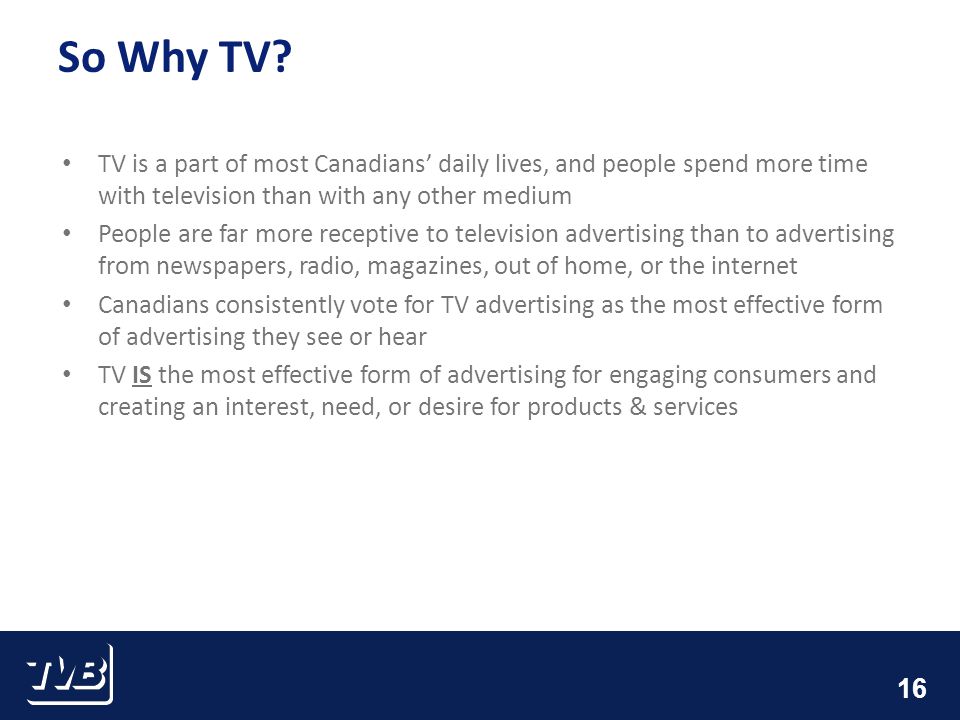 So Why TV?

• TV is a part of most Canadians' daily lives, and people spend more time with television than with any other medium

• People are far more receptive to television advertising than to advertising from newspapers, radio, magazines, out of home, or the internet

• Canadians consistently vote for TV advertising as the most effective form of advertising they see or hear

• TV IS the most effective form of advertising for engaging consumers and creating an interest, need, or desire for products & services

TVB

16